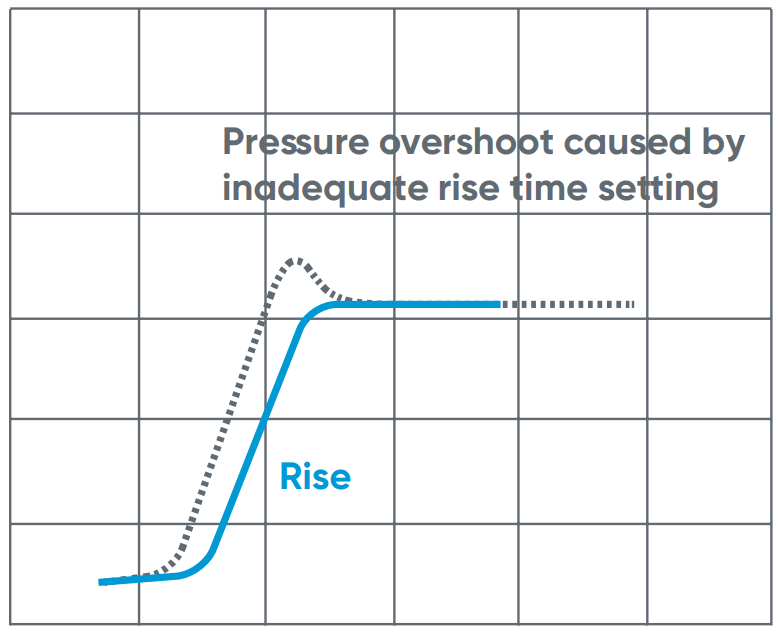 Pressure overshoot caused by inadequate rise time setting

Rise